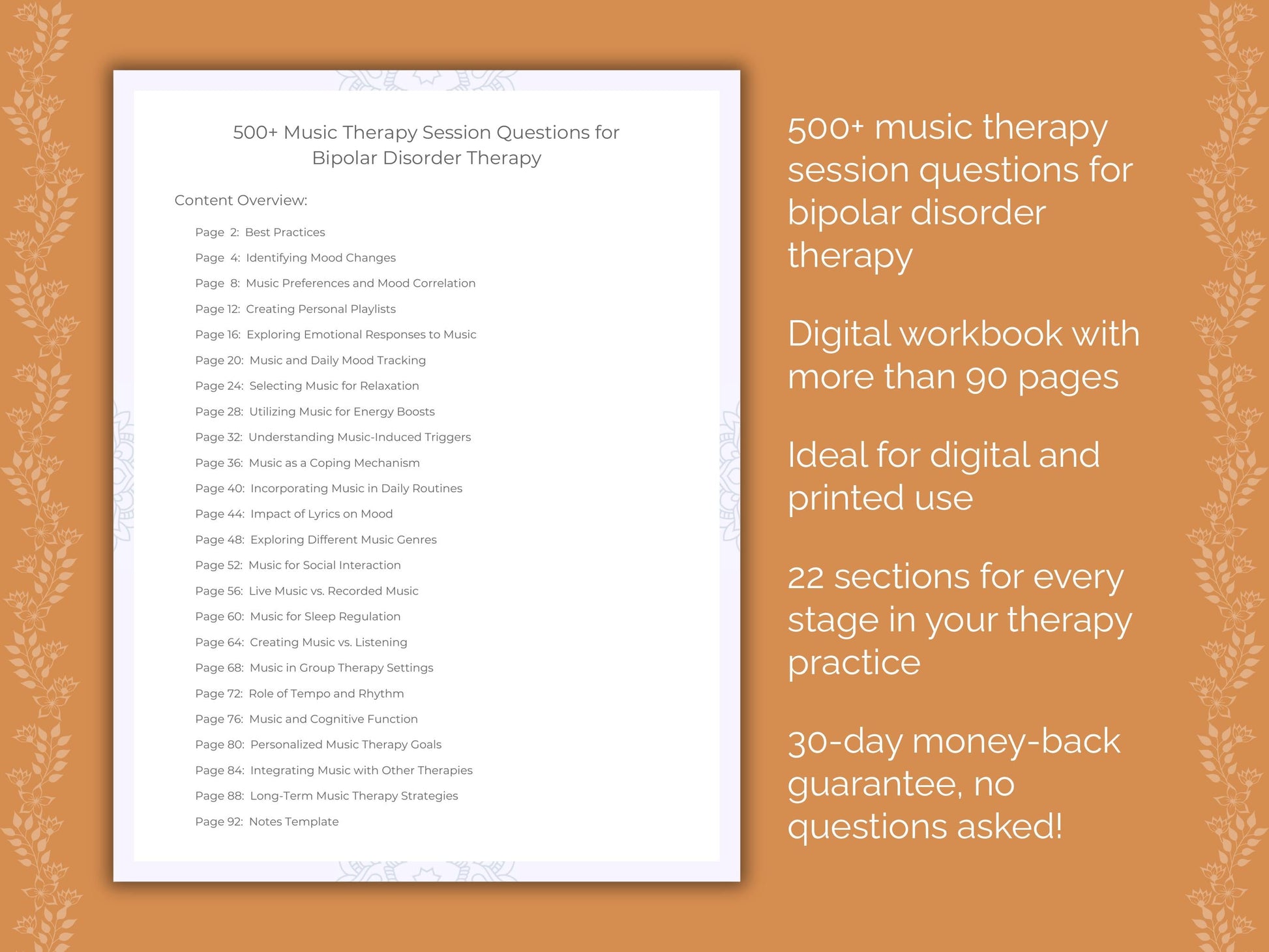 500+ Music Therapy Session Questions for Bipolar Disorder Therapy

Content Overview:

Page 2: Best Practices
Page 4: Identifying Mood Changes
Page 8: Music Preferences and Mood Correlation
Page 12: Creating Personal Playlists
Page 16: Exploring Emotional Responses to Music
Page 20: Music and Daily Mood Tracking
Page 24: Selecting Music for Relaxation
Page 28: Utilizing Music for Energy Boosts
Page 32: Understanding Music-Induced Triggers
Page 36: Music as a Coping Mechanism
Page 40: Incorporating Music in Daily Routines
Page 44: Impact of Lyrics on Mood
Page 48: Exploring Different Music Genres
Page 52: Music for Social Interaction
Page 56: Live Music vs. Recorded Music
Page 60: Music for Sleep Regulation
Page 64: Creating Music vs. Listening
Page 68: Music in Group Therapy Settings
Page 72: Role of Tempo and Rhythm
Page 76: Music and Cognitive Function
Page 80: Personalized Music Therapy Goals
Page 84: Integrating Music with Other Therapies
Page 88: Long-Term Music Therapy Strategies
Page 92: Notes Template

500+ music therapy session questions for bipolar disorder therapy

Digital workbook with more than 90 pages

Ideal for digital and printed use

22 sections for every stage in your therapy practice

30-day money-back guarantee, no questions asked!